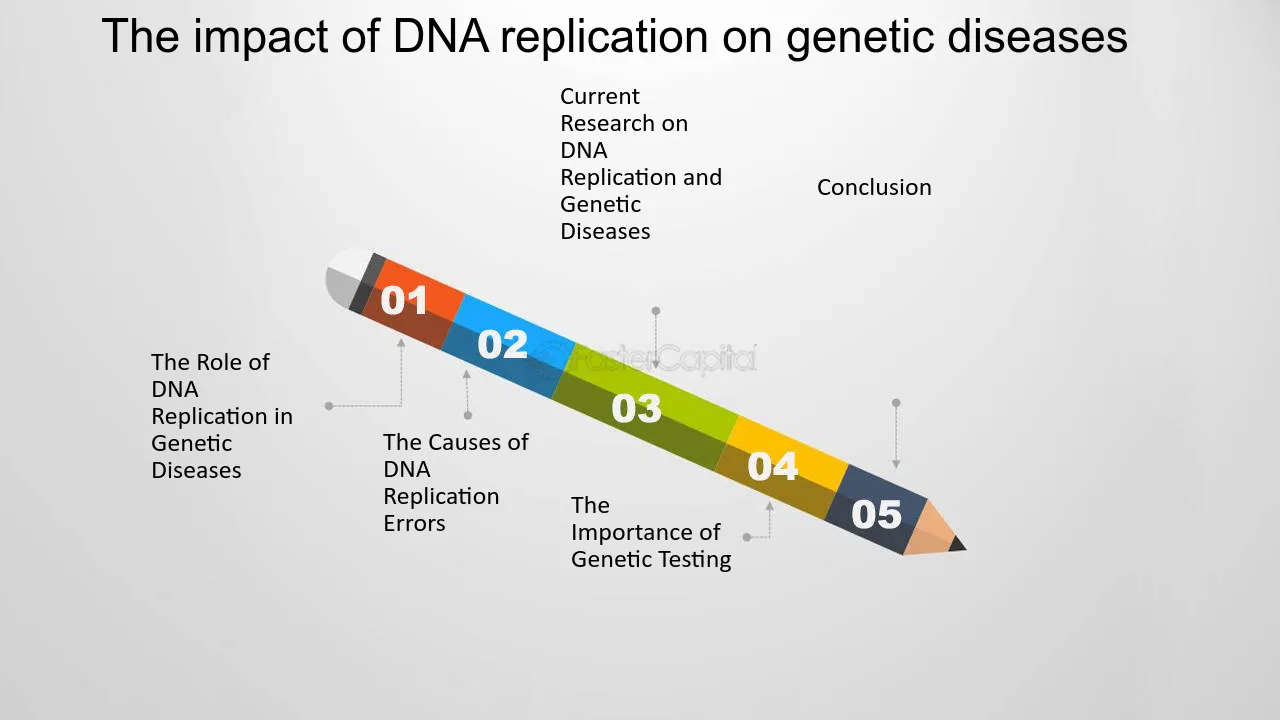 The impact of DNA replication on genetic diseases

Current Research on DNA Replication and Genetic Diseases

Conclusion

01

02

03

04

05

The Role of DNA Replication in Genetic Diseases

The Causes of DNA Replication Errors

The Importance of Genetic Testing

FasterCapital